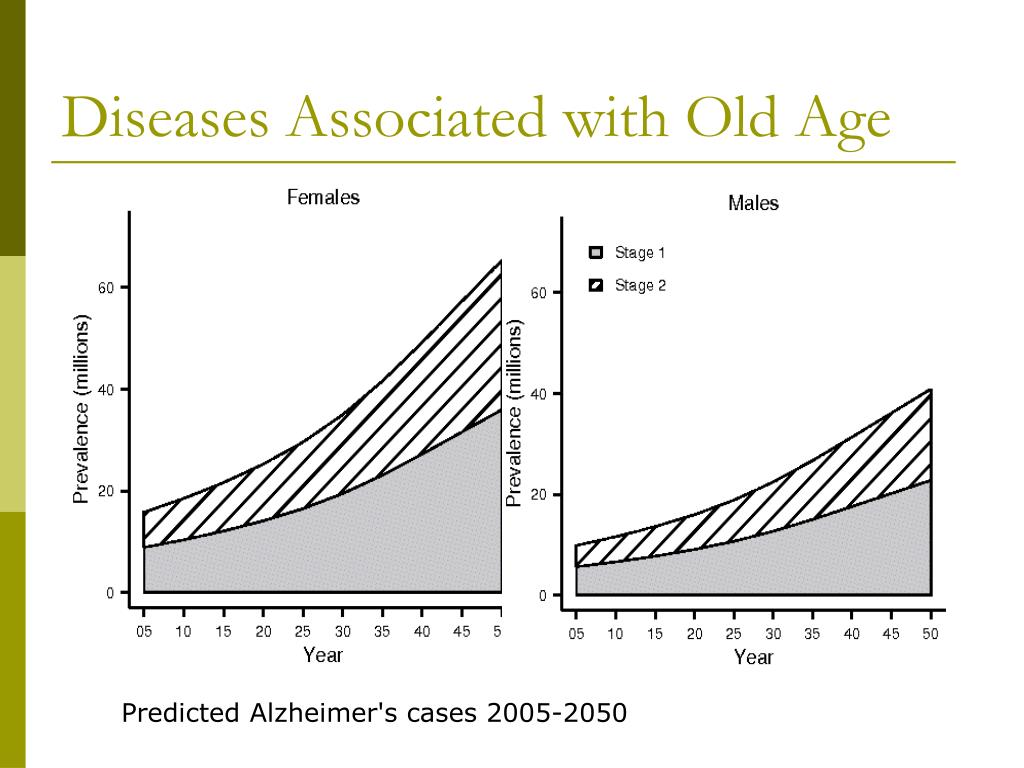 Diseases Associated with Old Age

Females

Prevalence (millions)

60
40
20
0

05 10 15 20 25 30 35 40 45 5

Year

Males

Stage 1
Stage 2

Prevalence (millions)

60
40
20
0

05 10 15 20 25 30 35 40 45 50

Year

Predicted Alzheimer's cases 2005-2050